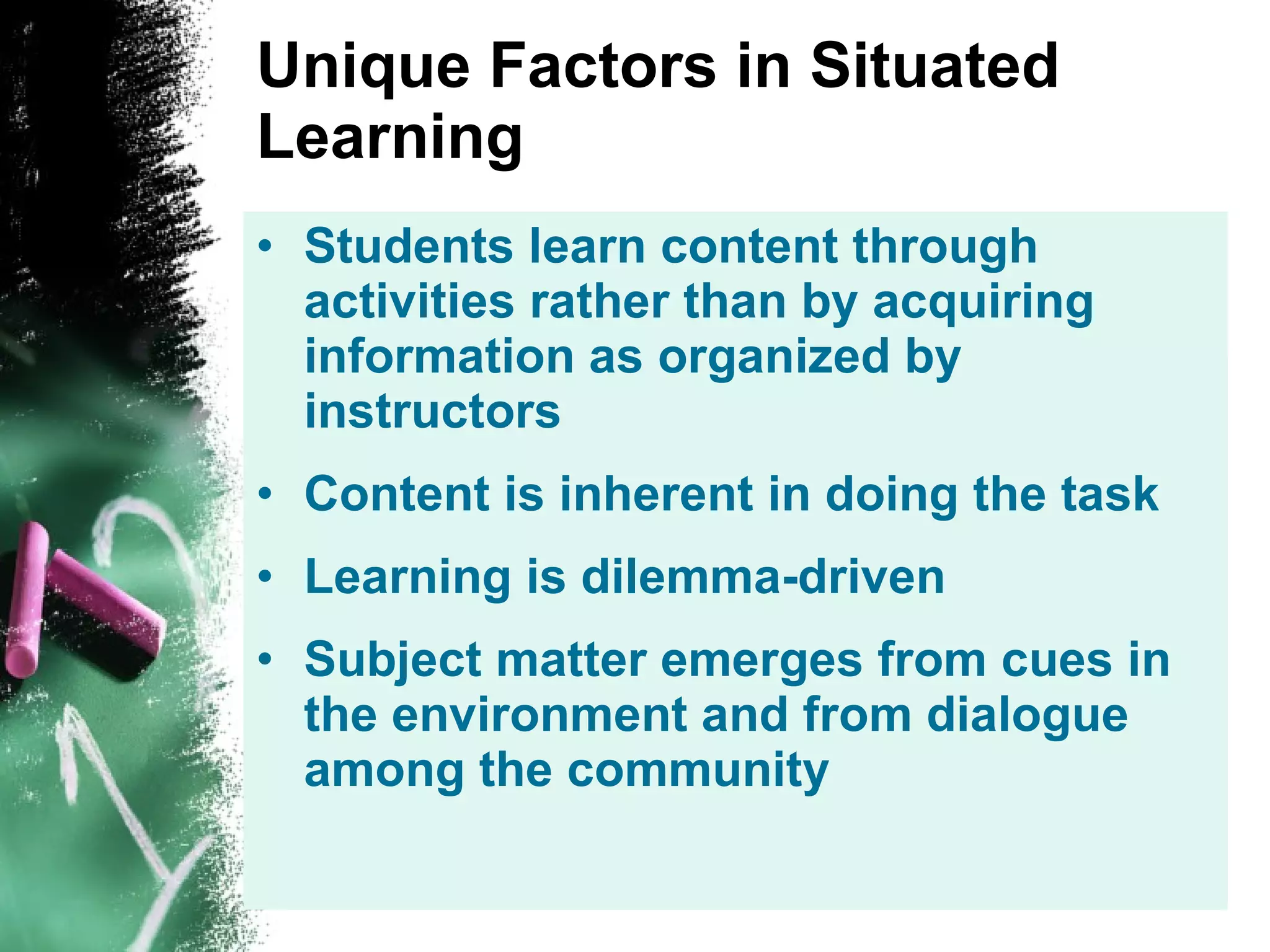 Unique Factors in Situated Learning

• Students learn content through activities rather than by acquiring information as organized by instructors

• Content is inherent in doing the task

• Learning is dilemma-driven

• Subject matter emerges from cues in the environment and from dialogue among the community